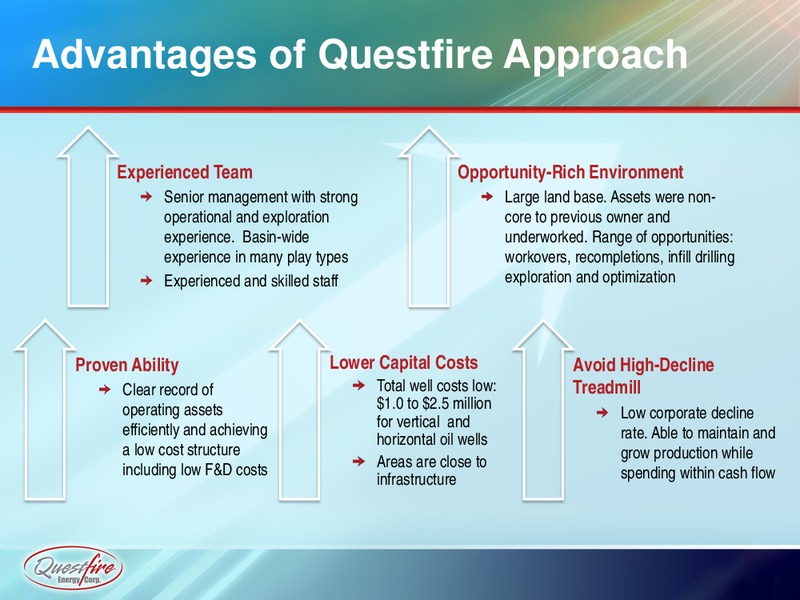 Advantages of Questfire Approach

Experienced Team
➔ Senior management with strong operational and exploration experience. Basin-wide experience in many play types
➔ Experienced and skilled staff

Opportunity-Rich Environment
➔ Large land base. Assets were non-core to previous owner and underworked. Range of opportunities: workovers, recompletions, infill drilling exploration and optimization

Proven Ability
➔ Clear record of operating assets efficiently and achieving a low cost structure including low F&D costs

Lower Capital Costs
➔ Total well costs low: \$1.0 to \$2.5 million for vertical and horizontal oil wells
➔ Areas are close to infrastructure

Avoid High-Decline Treadmill
➔ Low corporate decline rate. Able to maintain and grow production while spending within cash flow

Questfire Energy Corp.